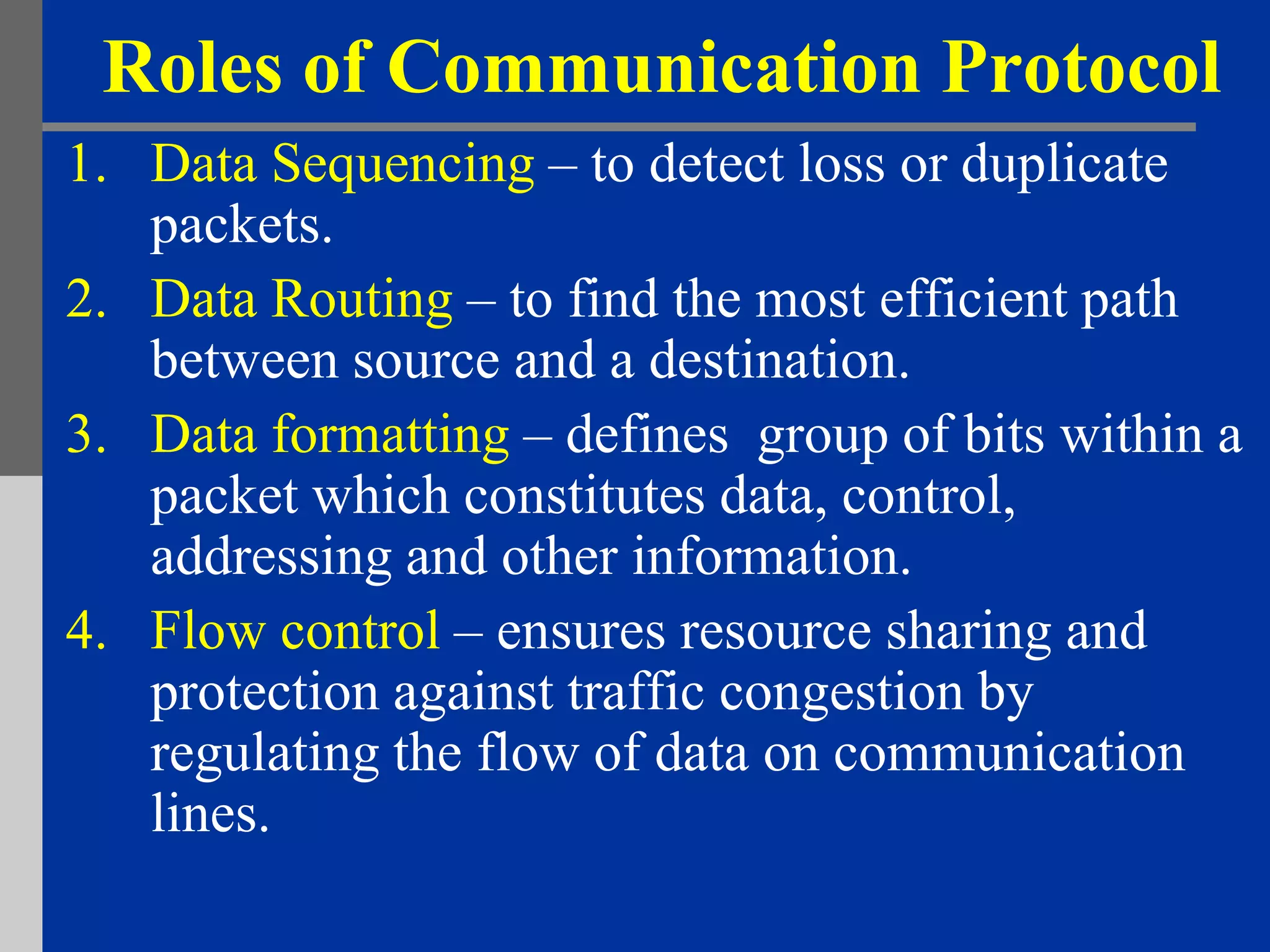 Roles of Communication Protocol

1. Data Sequencing – to detect loss or duplicate packets.
2. Data Routing – to find the most efficient path between source and a destination.
3. Data formatting – defines group of bits within a packet which constitutes data, control, addressing and other information.
4. Flow control – ensures resource sharing and protection against traffic congestion by regulating the flow of data on communication lines.